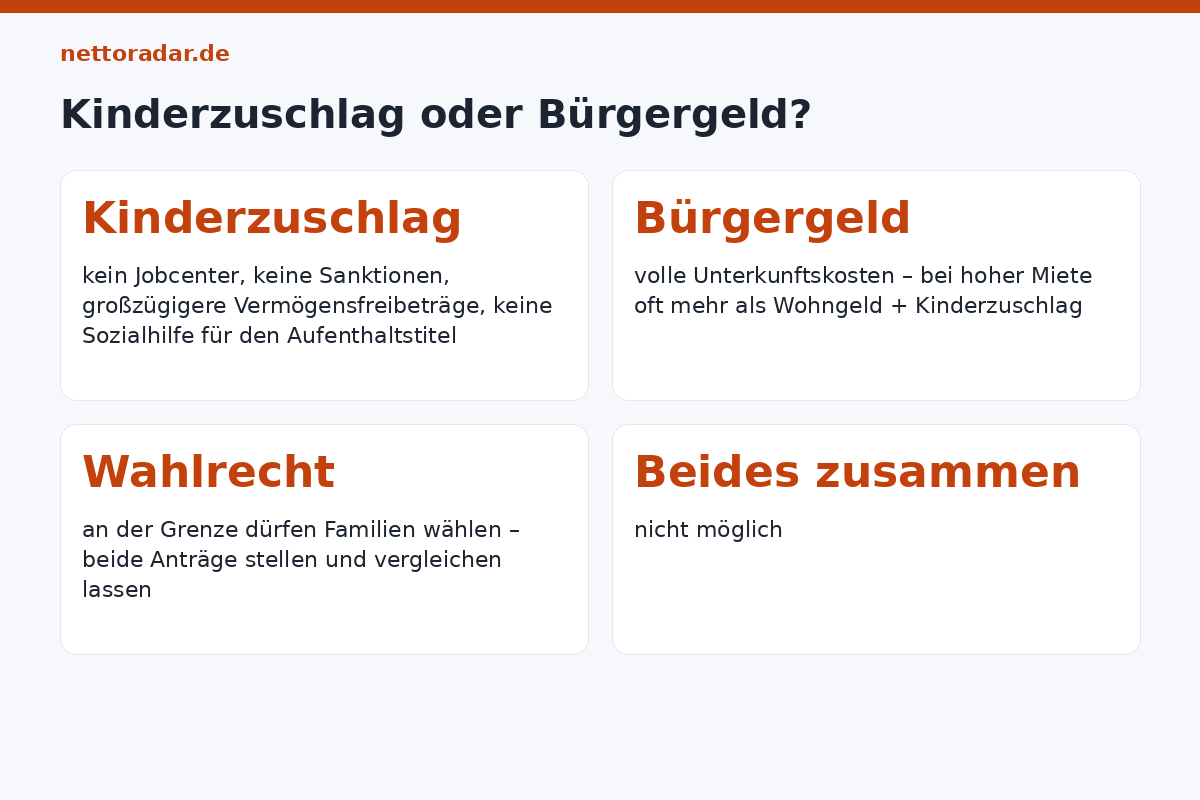 nettoradar.de

Kinderzuschlag oder Bürgergeld?

Kinderzuschlag

kein Jobcenter, keine Sanktionen, großzügigere Vermögensfreibeträge, keine Sozialhilfe für den Aufenthaltstitel

Bürgergeld

volle Unterkunftskosten – bei hoher Miete oft mehr als Wohngeld + Kinderzuschlag

Wahlrecht

an der Grenze dürfen Familien wählen – beide Anträge stellen und vergleichen lassen

Beides zusammen

nicht möglich